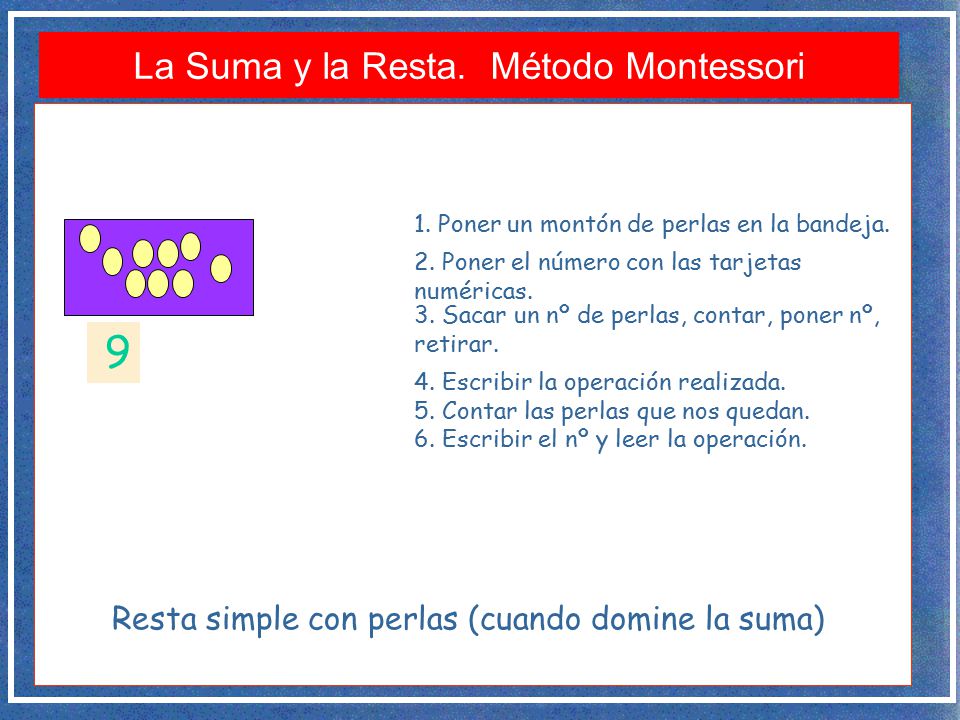 La Suma y la Resta. Método Montessori

9

1. Poner un montón de perlas en la bandeja.
2. Poner el número con las tarjetas numéricas.
3. Sacar un nº de perlas, contar, poner nº, retirar.
4. Escribir la operación realizada.
5. Contar las perlas que nos quedan.
6. Escribir el nº y leer la operación.

Resta simple con perlas (cuando domine la suma)